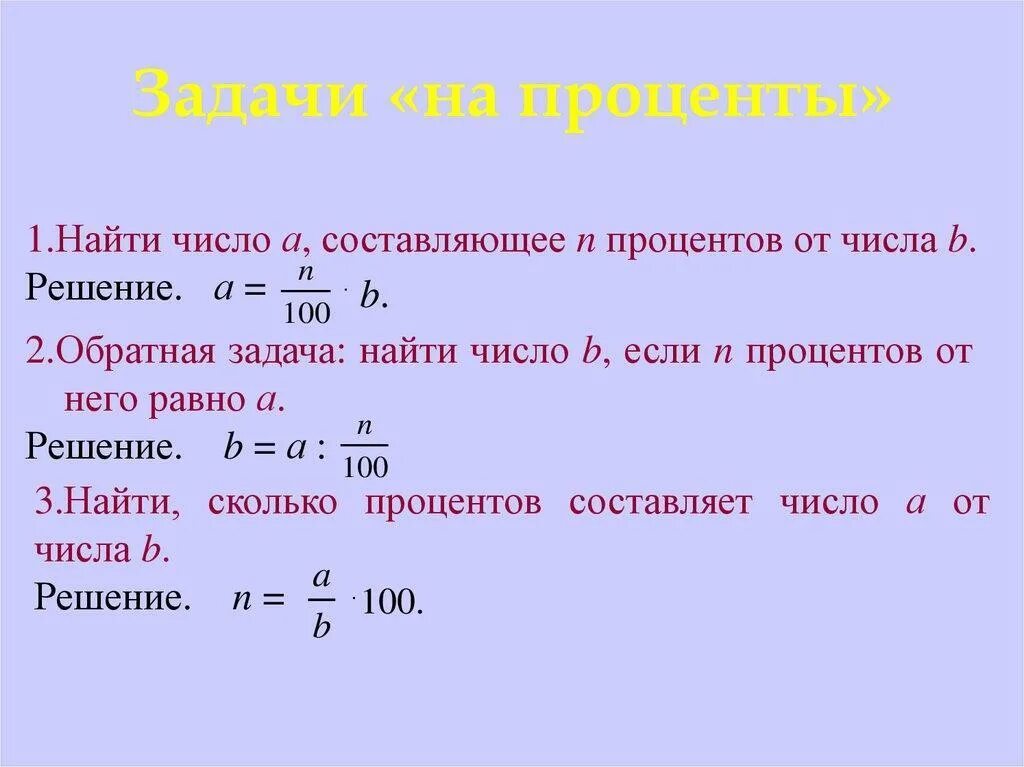 Задачи «на проценты»

1.Найти число $a$, составляющее $n$ процентов от числа $b$.

Решение. $a = \frac{n}{100} \cdot b$.

2.Обратная задача: найти число $b$, если $n$ процентов от него равно $a$.

Решение. $b = a : \frac{n}{100}$

3.Найти, сколько процентов составляет число $a$ от числа $b$.

Решение. $n = \frac{a}{b} \cdot 100$.